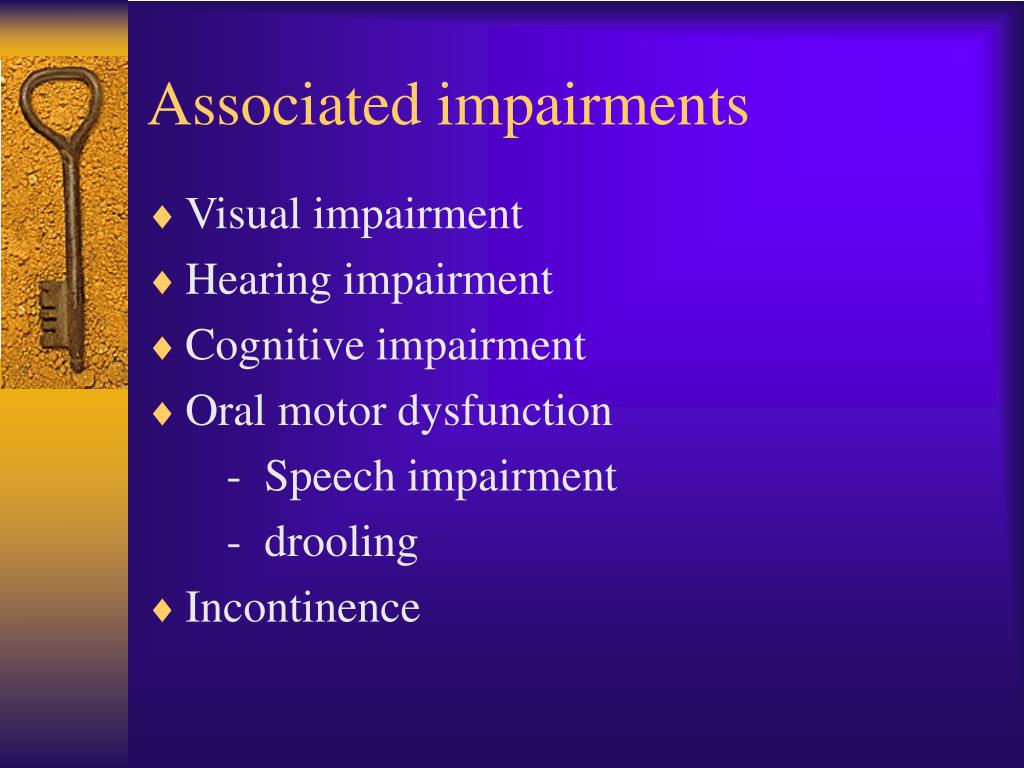 Associated impairments

♦ Visual impairment
♦ Hearing impairment
♦ Cognitive impairment
♦ Oral motor dysfunction
- Speech impairment
- drooling
♦ Incontinence